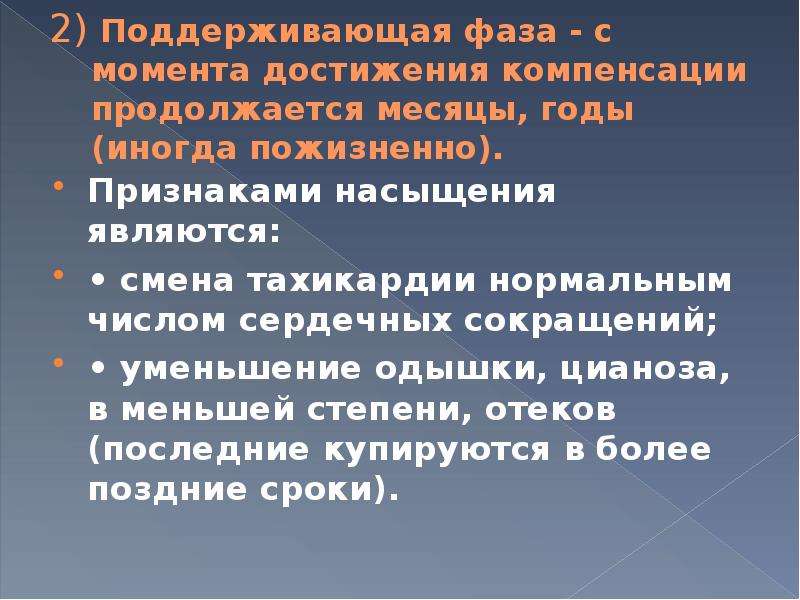 2) Поддерживающая фаза - с момента достижения компенсации продолжается месяцы, годы (иногда пожизненно).

• Признаками насыщения являются:

• • смена тахикардии нормальным числом сердечных сокращений;

• • уменьшение одышки, цианоза, в меньшей степени, отеков (последние купируются в более поздние сроки).